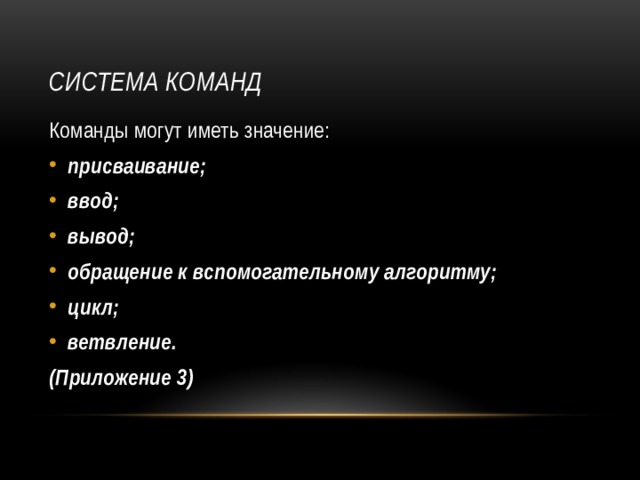 СИСТЕМА КОМАНД

Команды могут иметь значение:

• присваивание;
• ввод;
• вывод;
• обращение к вспомогательному алгоритму;
• цикл;
• ветвление.

(Приложение 3)